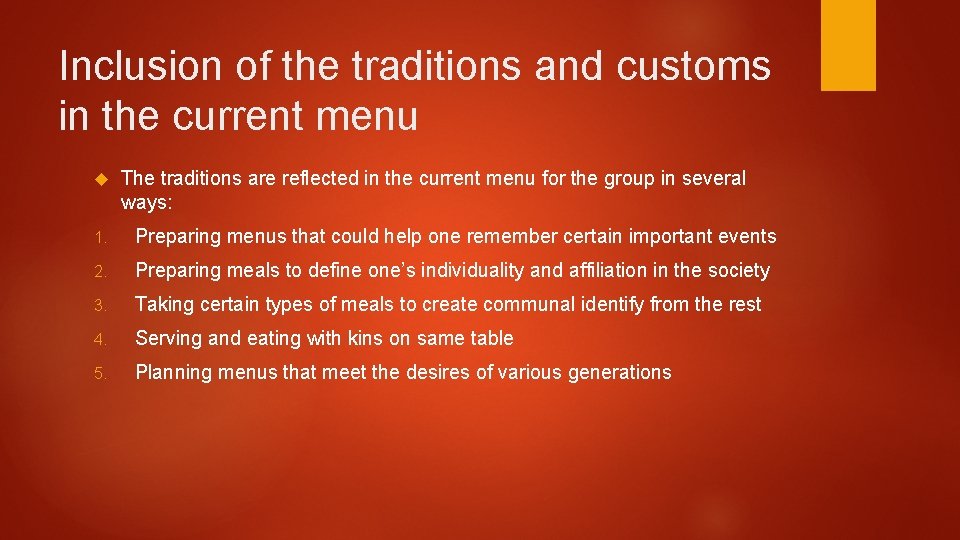 Inclusion of the traditions and customs in the current menu

The traditions are reflected in the current menu for the group in several ways:

1. Preparing menus that could help one remember certain important events
2. Preparing meals to define one's individuality and affiliation in the society
3. Taking certain types of meals to create communal identify from the rest
4. Serving and eating with kins on same table
5. Planning menus that meet the desires of various generations